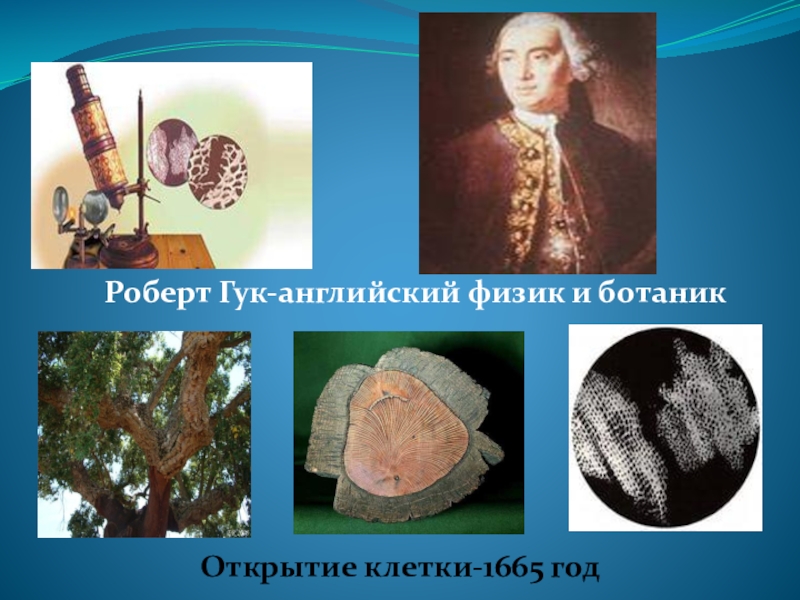 Роберт Гук-английский физик и ботаник

Открытие клетки-1665 год